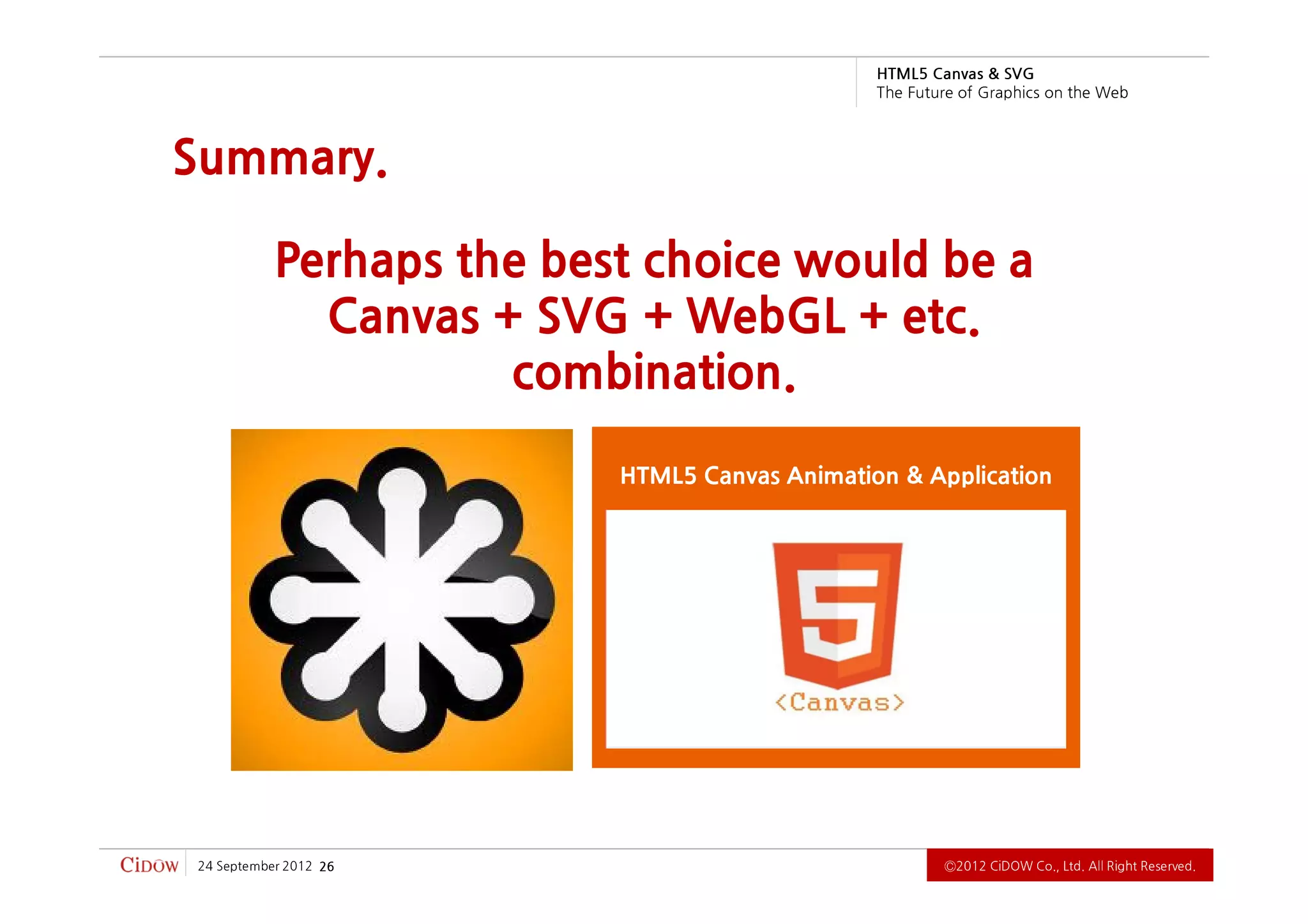 HTML5 Canvas & SVG
The Future of Graphics on the Web

Summary.

Perhaps the best choice would be a Canvas + SVG + WebGL + etc. combination.

HTML5 Canvas Animation & Application

5

<Canvas>

CiDOW 24 September 2012 26

©2012 CiDOW Co., Ltd. All Right Reserved.